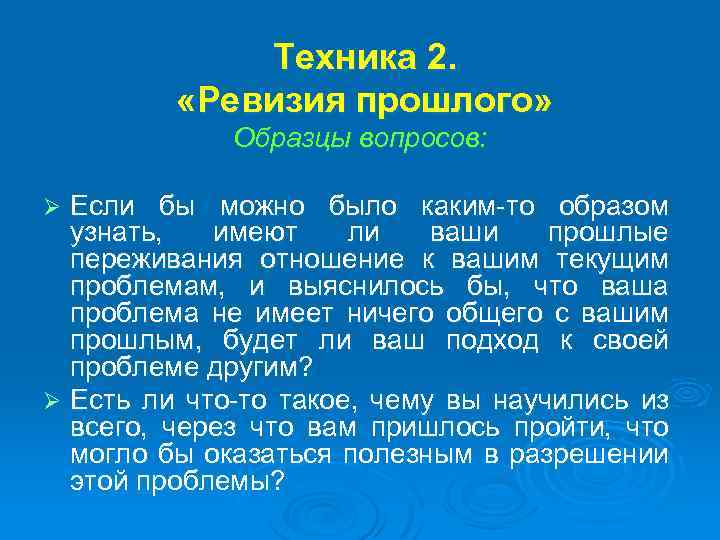 Техника 2.
«Ревизия прошлого»
Образцы вопросов:

➢ Если бы можно было каким-то образом узнать, имеют ли ваши прошлые переживания отношение к вашим текущим проблемам, и выяснилось бы, что ваша проблема не имеет ничего общего с вашим прошлым, будет ли ваш подход к своей проблеме другим?

➢ Есть ли что-то такое, чему вы научились из всего, через что вам пришлось пройти, что могло бы оказаться полезным в разрешении этой проблемы?